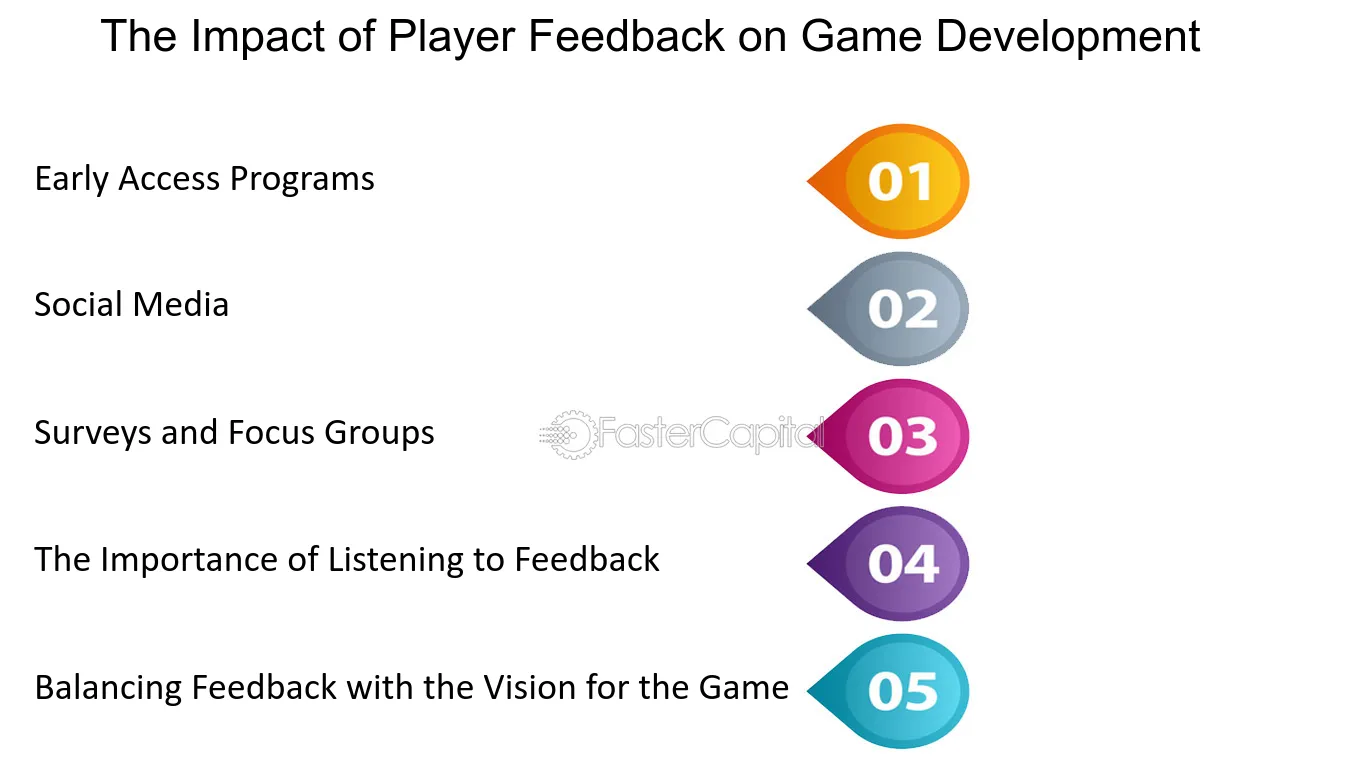 The Impact of Player Feedback on Game Development

Early Access Programs

01

Social Media

02

Surveys and Focus Groups

03

The Importance of Listening to Feedback

04

Balancing Feedback with the Vision for the Game

05

FasterCapital